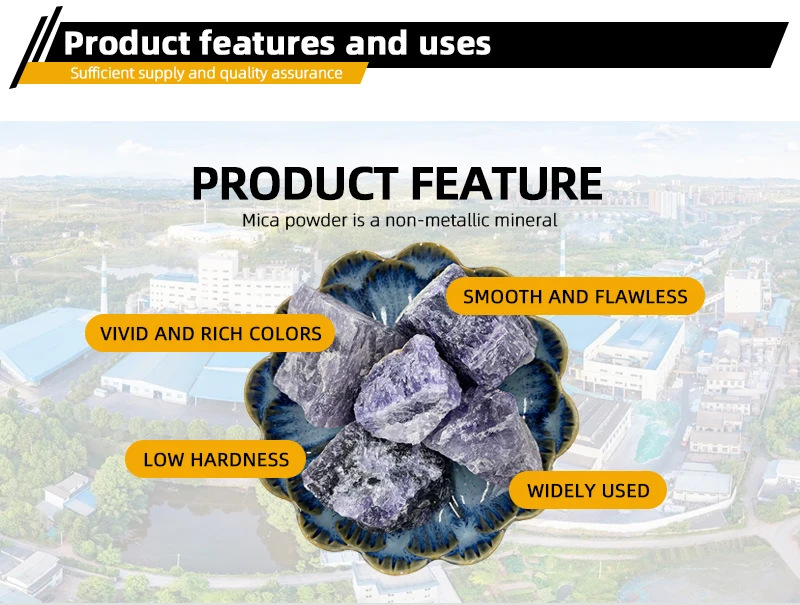 Product features and uses
Sufficient supply and quality assurance

PRODUCT FEATURE
Mica powder is a non-metallic mineral

SMOOTH AND FLAWLESS

VIVID AND RICH COLORS

LOW HARDNESS

WIDELY USED